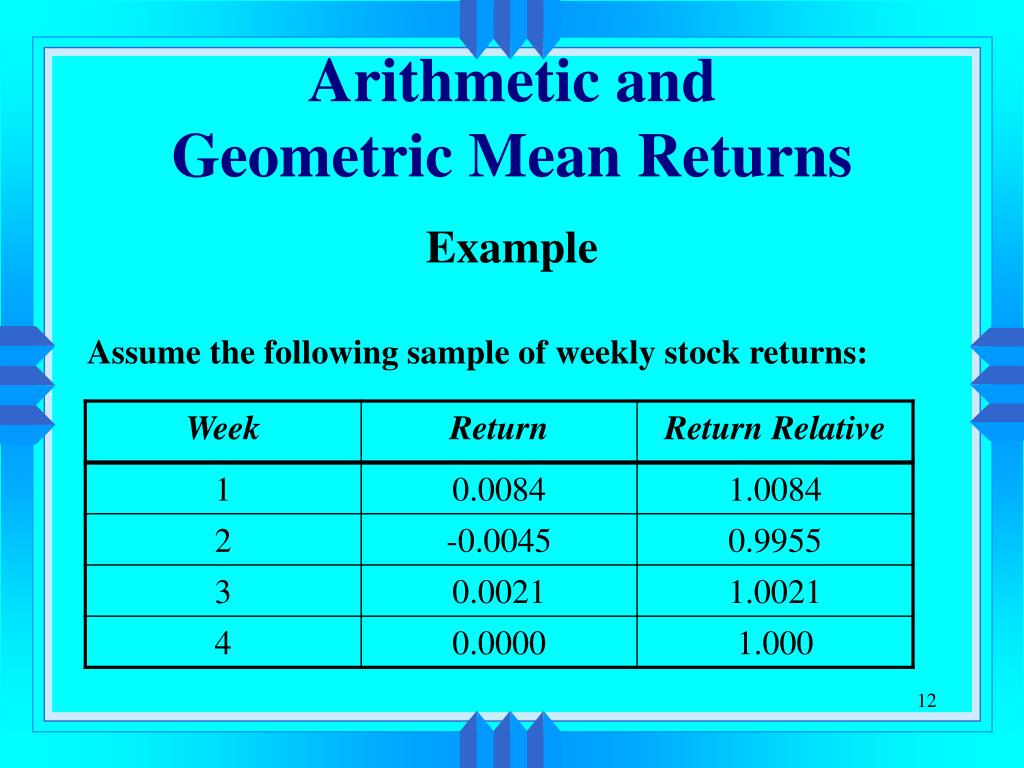 Arithmetic and
Geometric Mean Returns

Example

Assume the following sample of weekly stock returns:

| Week | Return | Return Relative |
|---|---|---|
| 1 | 0.0084 | 1.0084 |
| 2 | -0.0045 | 0.9955 |
| 3 | 0.0021 | 1.0021 |
| 4 | 0.0000 | 1.000 |

12